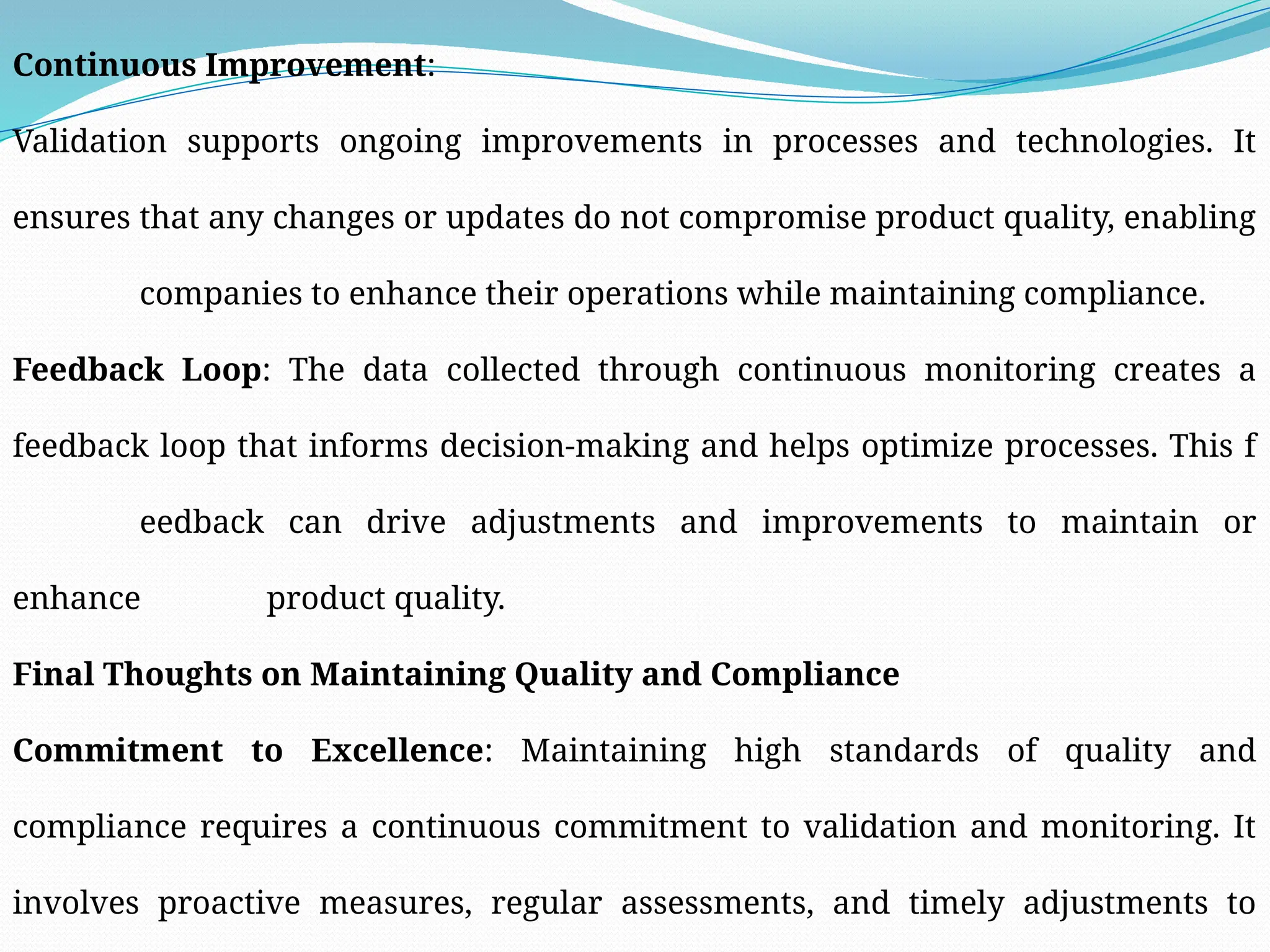 **Continuous Improvement**:

Validation supports ongoing improvements in processes and technologies. It ensures that any changes or updates do not compromise product quality, enabling companies to enhance their operations while maintaining compliance.

**Feedback Loop**: The data collected through continuous monitoring creates a feedback loop that informs decision-making and helps optimize processes. This f eedback can drive adjustments and improvements to maintain or enhance product quality.

**Final Thoughts on Maintaining Quality and Compliance**

**Commitment to Excellence**: Maintaining high standards of quality and compliance requires a continuous commitment to validation and monitoring. It involves proactive measures, regular assessments, and timely adjustments to